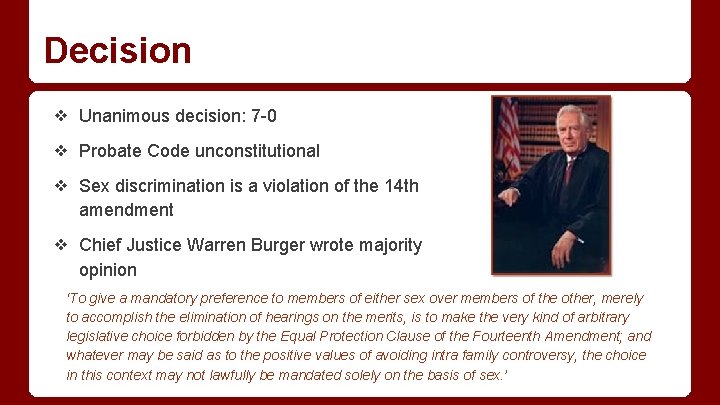 Decision

❖ Unanimous decision: 7-0

❖ Probate Code unconstitutional

❖ Sex discrimination is a violation of the 14th amendment

❖ Chief Justice Warren Burger wrote majority opinion

'To give a mandatory preference to members of either sex over members of the other, merely to accomplish the elimination of hearings on the merits, is to make the very kind of arbitrary legislative choice forbidden by the Equal Protection Clause of the Fourteenth Amendment; and whatever may be said as to the positive values of avoiding intra family controversy, the choice in this context may not lawfully be mandated solely on the basis of sex.'